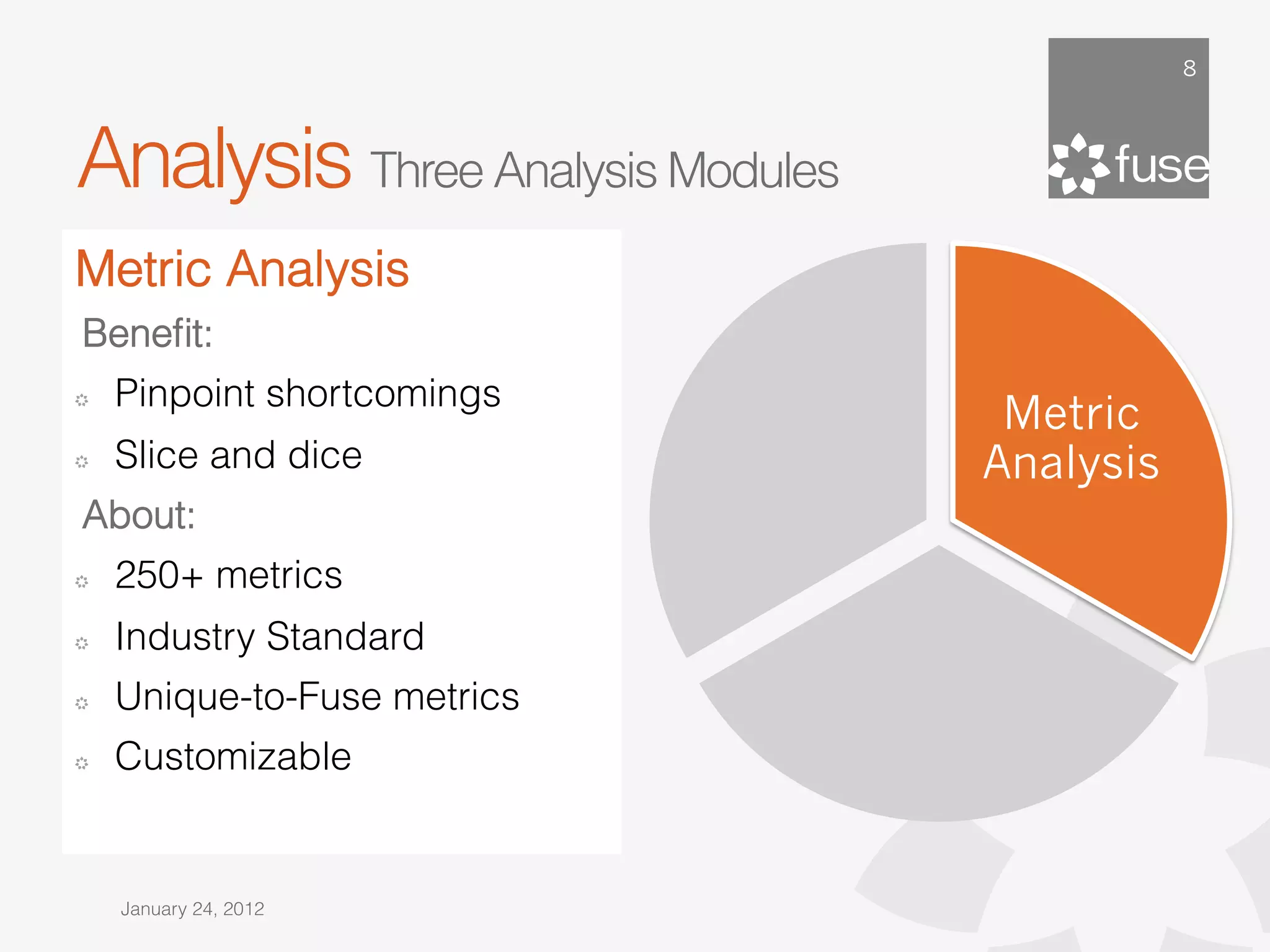 8

fuse

Analysis Three Analysis Modules

Metric Analysis

Benefit:

Pinpoint shortcomings

Slice and dice

About:

250+ metrics

Industry Standard

Unique-to-Fuse metrics

Customizable

Metric Analysis

January 24, 2012